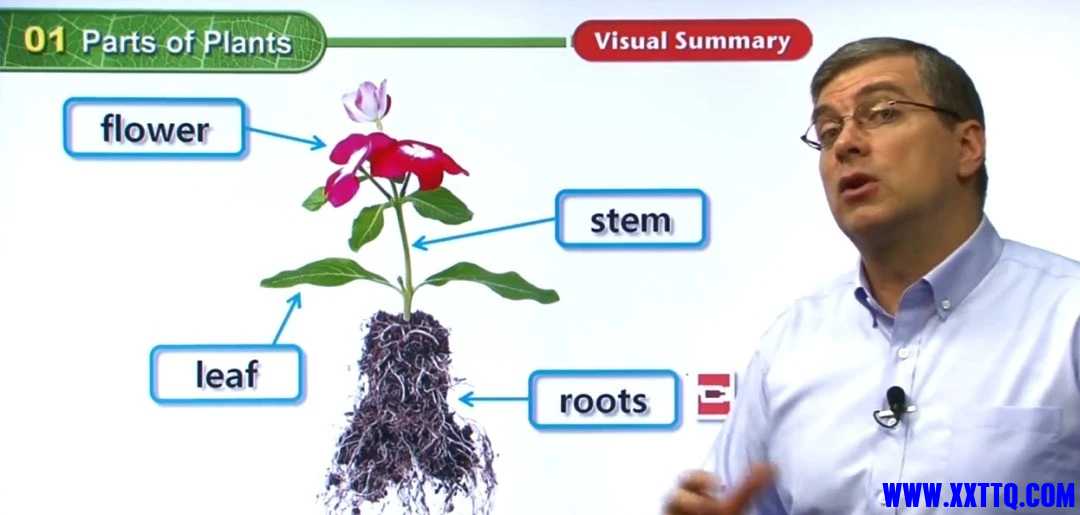 01 Parts of Plants

Visual Summary

flower

stem

leaf

roots

WWW.XXTTQ.COM